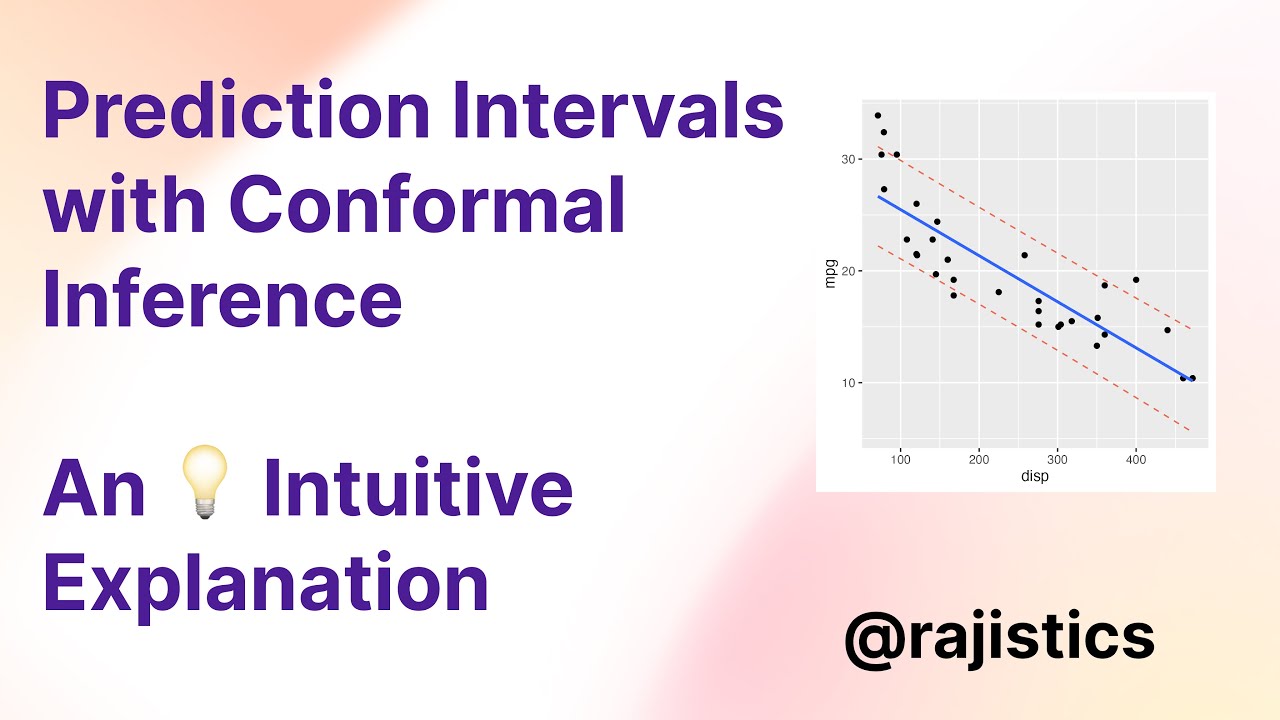 Prediction Intervals with Conformal Inference

An 💡 Intuitive Explanation

30
20
10
mpg
100
200
300
400
disp

@rajistics